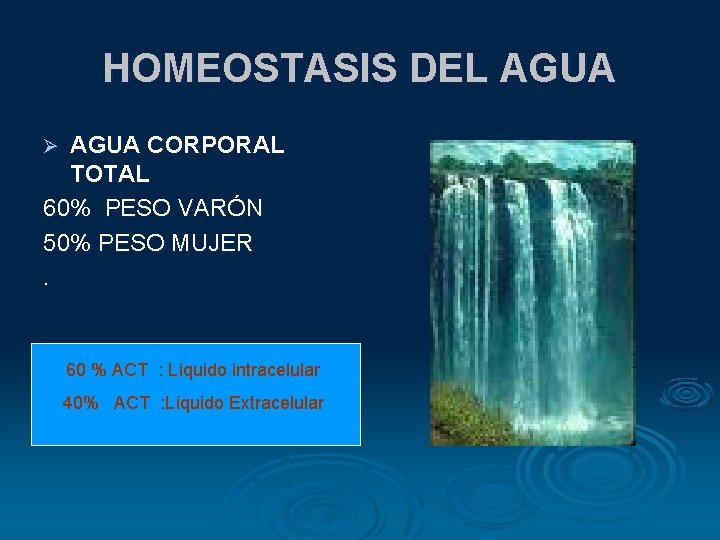 HOMEOSTASIS DEL AGUA

➢ AGUA CORPORAL TOTAL
60% PESO VARÓN
50% PESO MUJER
.

60 % ACT : Líquido intracelular
40% ACT :Líquido Extracelular